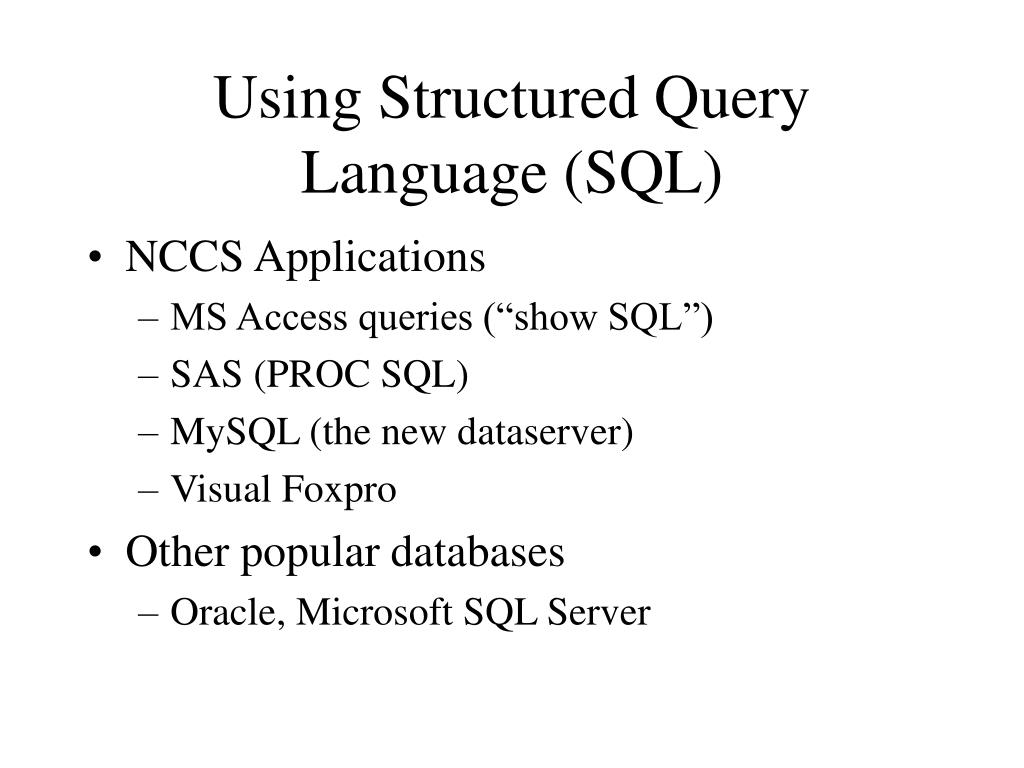 Using Structured Query Language (SQL)

• NCCS Applications
– MS Access queries (“show SQL”)
– SAS (PROC SQL)
– MySQL (the new dataserver)
– Visual Foxpro
• Other popular databases
– Oracle, Microsoft SQL Server